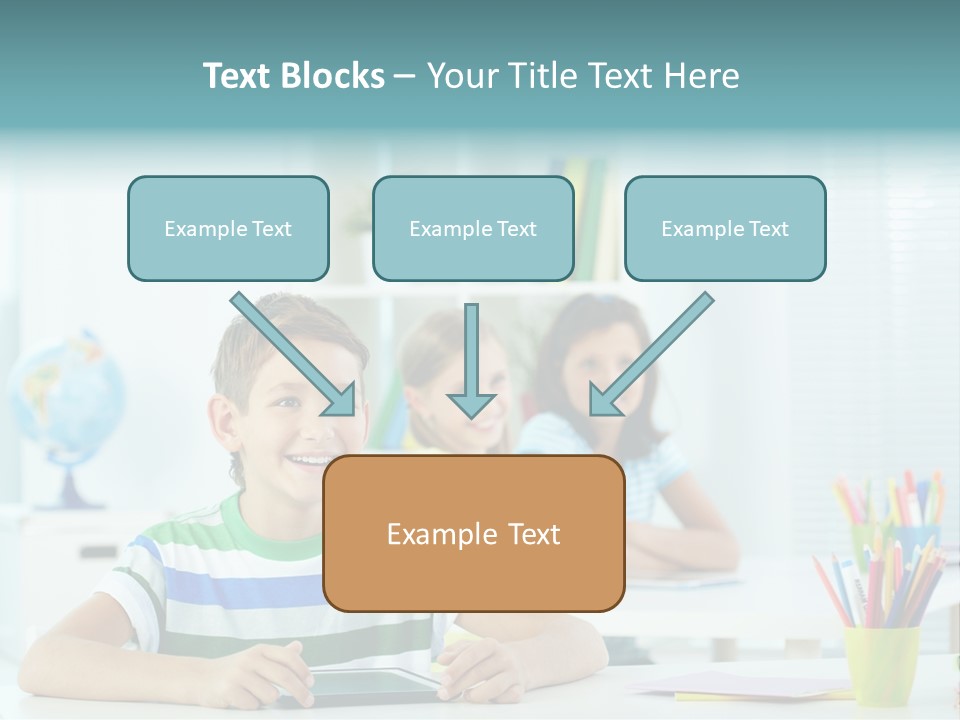 Text Blocks – Your Title Text Here

Example Text

Example Text

Example Text

Example Text